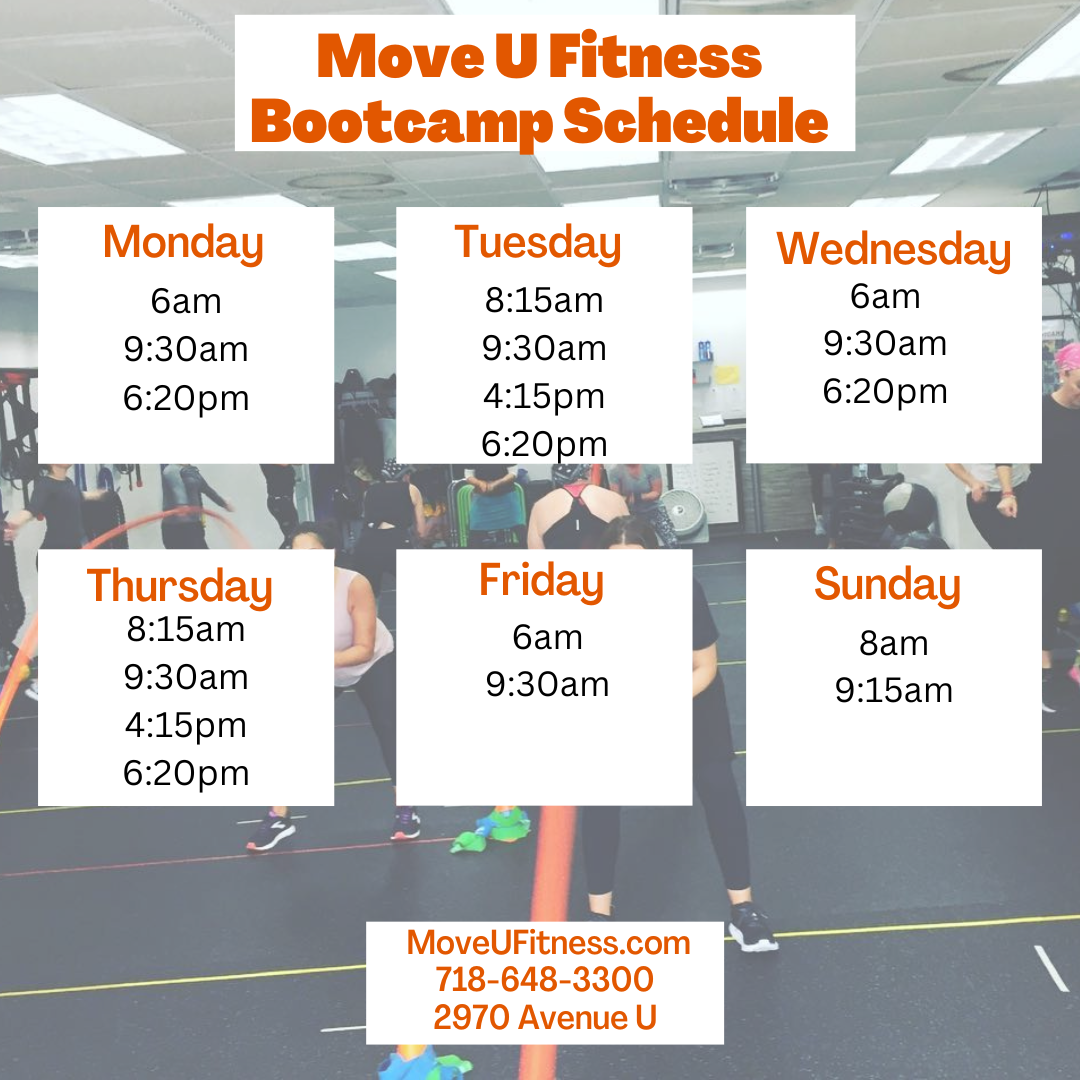 Move U Fitness
Bootcamp Schedule

Monday
6am
9:30am
6:20pm

Tuesday
8:15am
9:30am
4:15pm
6:20pm

Wednesday
6am
9:30am
6:20pm

Thursday
8:15am
9:30am
4:15pm
6:20pm

Friday
6am
9:30am

Sunday
8am
9:15am

MoveUFitness.com
718-648-3300
2970 Avenue U